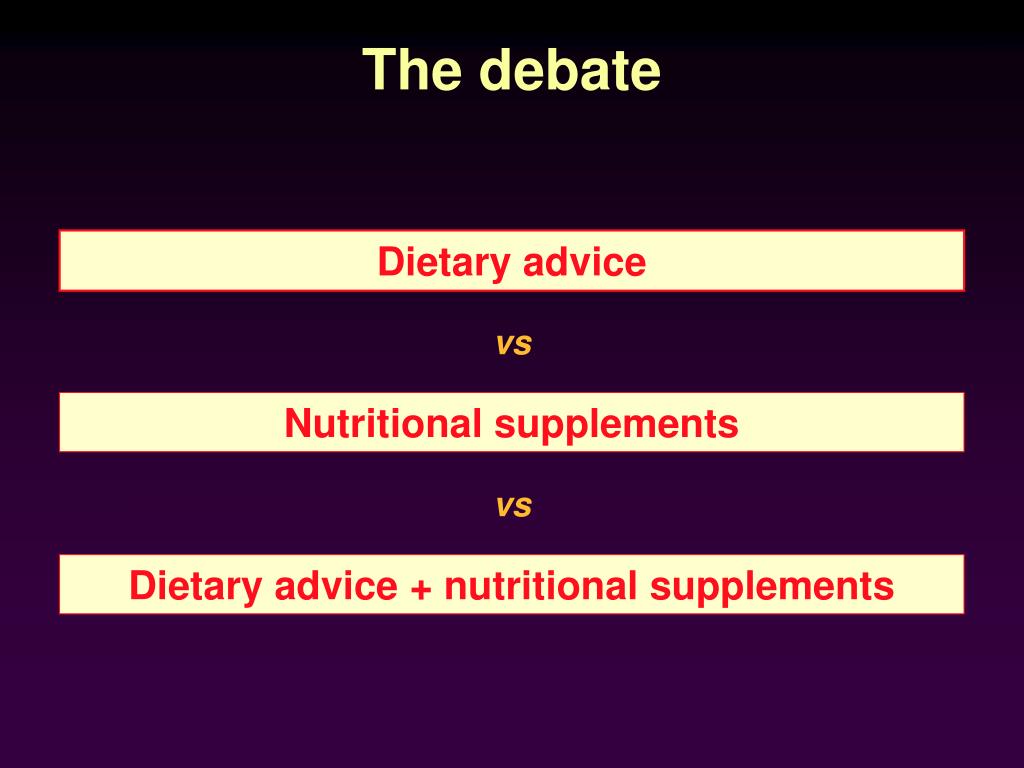 The debate

Dietary advice

vs

Nutritional supplements

vs

Dietary advice + nutritional supplements